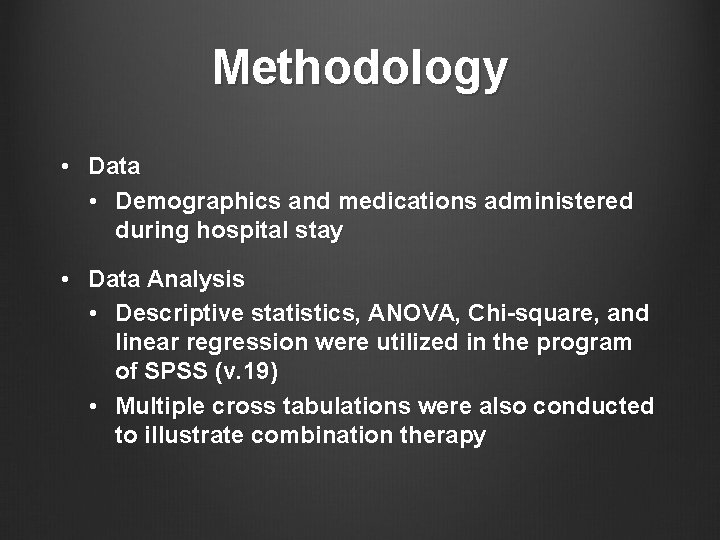 Methodology

• Data
  • Demographics and medications administered during hospital stay

• Data Analysis
  • Descriptive statistics, ANOVA, Chi-square, and linear regression were utilized in the program of SPSS (v.19)
  • Multiple cross tabulations were also conducted to illustrate combination therapy